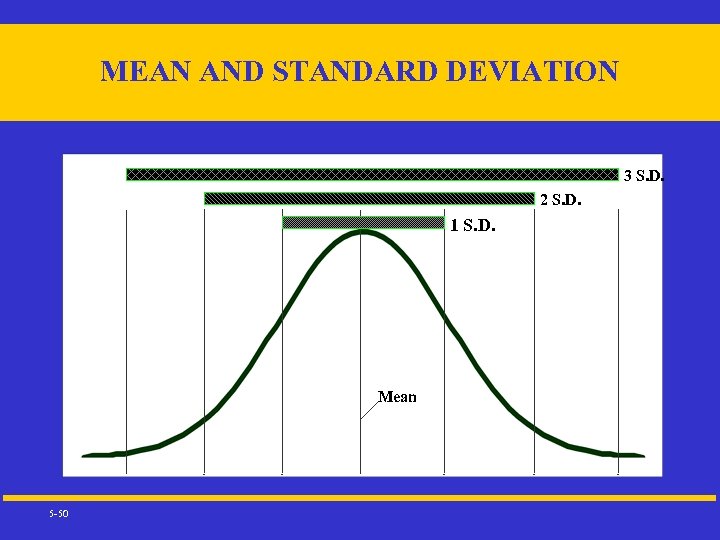 MEAN AND STANDARD DEVIATION

3 S.D.

2 S.D.

1 S.D.

Mean

5-50